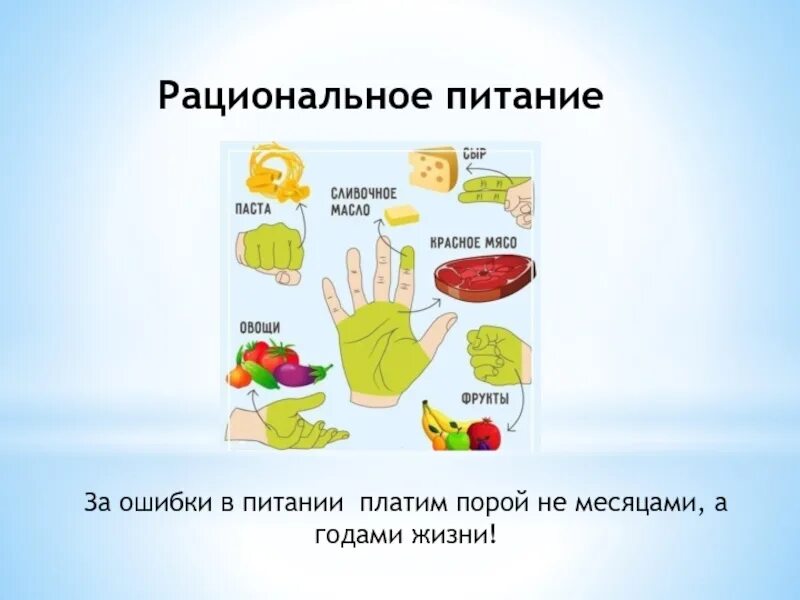 Рациональное питание

ПАСТА

СЛИВОЧНОЕ МАСЛО

СЫР

КРАСНОЕ МЯСО

ОВОЩИ

ФРУКТЫ

За ошибки в питании платим порой не месяцами, а годами жизни!